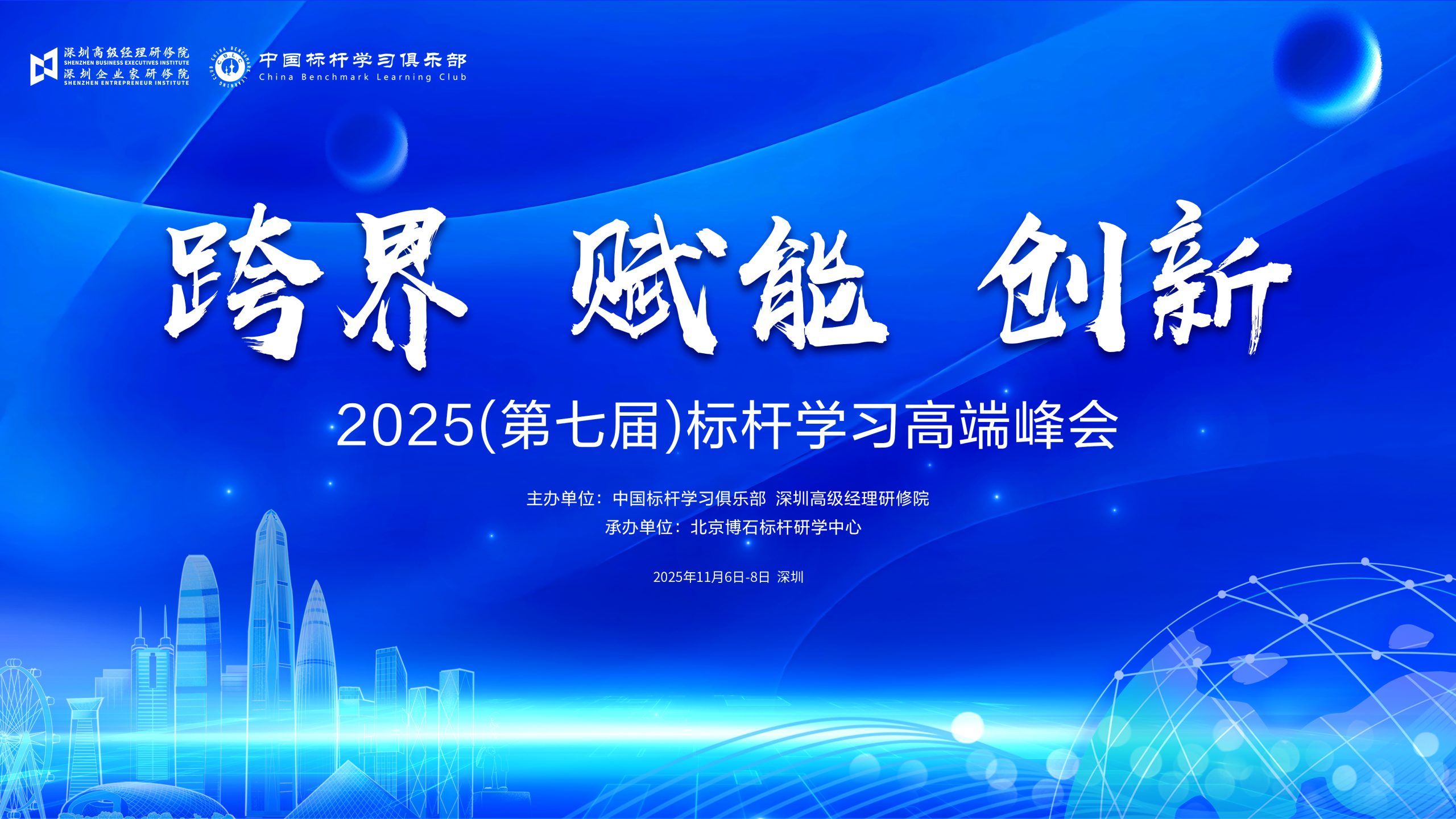 深圳高级经理研修院
SHENZHEN BUSINESS EXECUTIVES INSTITUTE
深圳企业家研修院
SHENZHEN ENTREPRENEUR INSTITUTE

中国标杆学习俱乐部
China Benchmark Learning Club

跨界 赋能 创新

2025(第七届)标杆学习高端峰会

主办单位：中国标杆学习俱乐部 深圳高级经理研修院
承办单位：北京博石标杆研学中心

2025年11月6日-8日 深圳